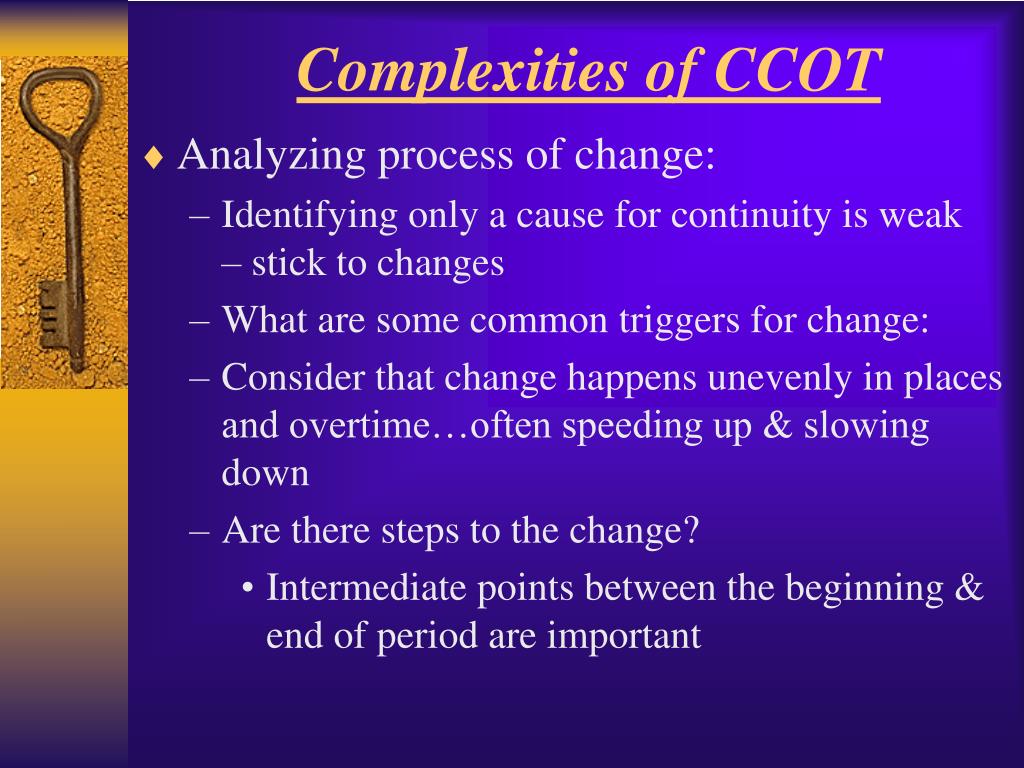 Complexities of CCOT

♦ Analyzing process of change:

– Identifying only a cause for continuity is weak – stick to changes

– What are some common triggers for change:

– Consider that change happens unevenly in places and overtime…often speeding up & slowing down

– Are there steps to the change?

• Intermediate points between the beginning & end of period are important